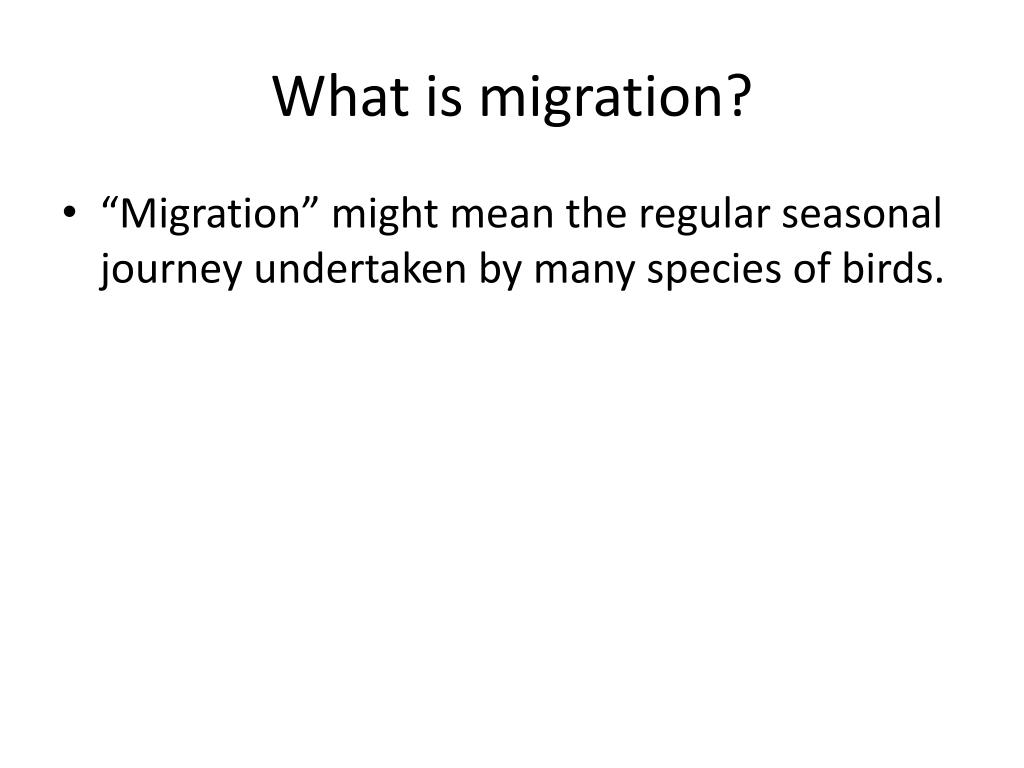 What is migration?

• “Migration” might mean the regular seasonal journey undertaken by many species of birds.